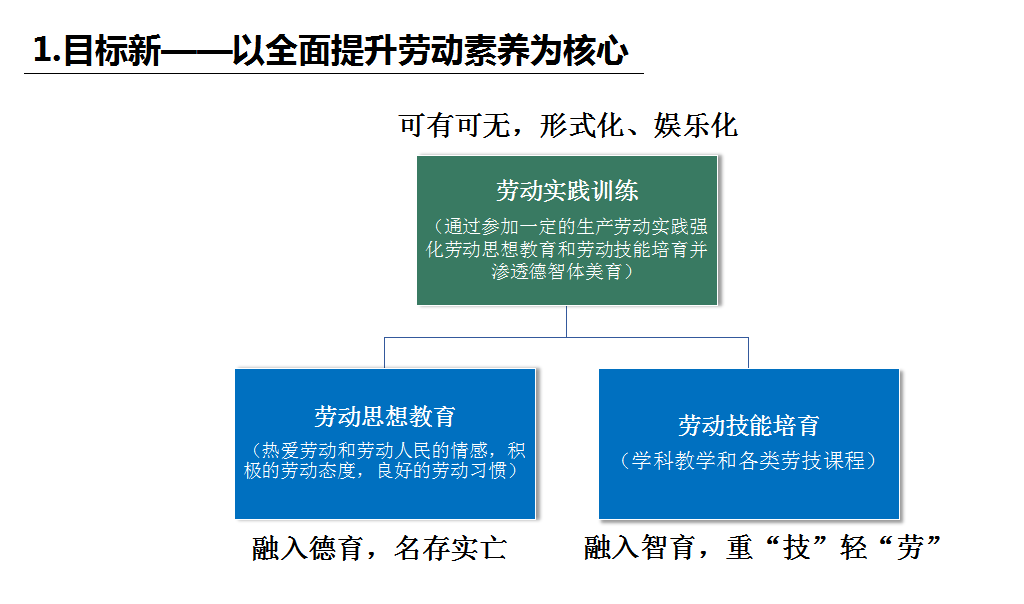 1.目标新——以全面提升劳动素养为核心

可有可无，形式化、娱乐化

劳动实践训练

（通过参加一定的生产劳动实践强化劳动思想教育和劳动技能培育并渗透德智体美育）

劳动思想教育

（热爱劳动和劳动人民的情感，积极的劳动态度，良好的劳动习惯）

劳动技能培育

（学科教学和各类劳技课程）

融入德育，名存实亡

融入智育，重“技”轻“劳”